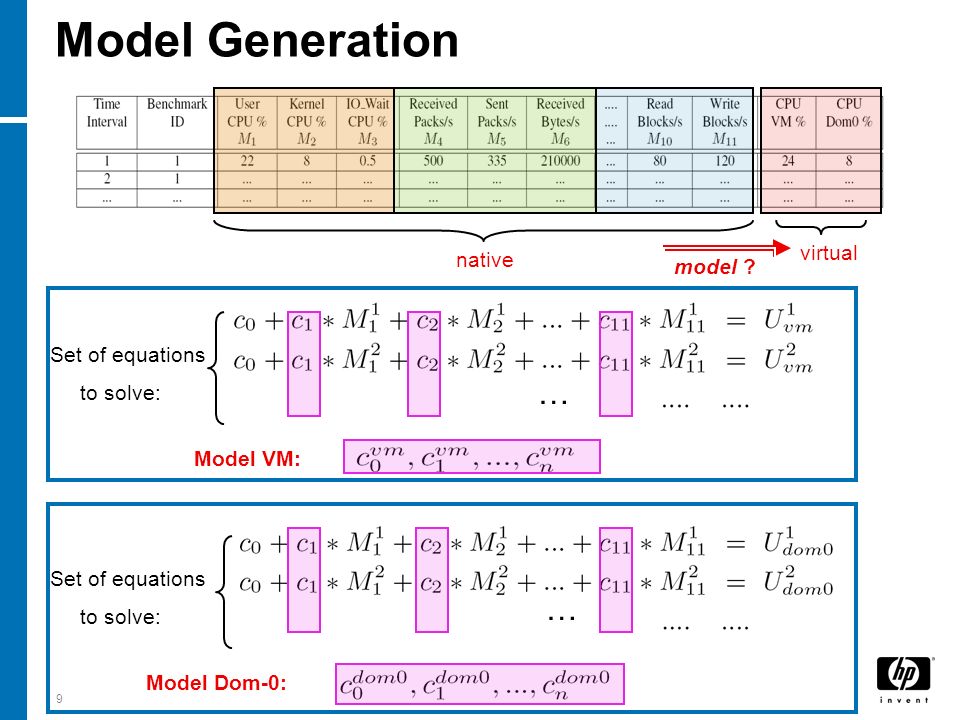 Model Generation

| Time Interval | Benchmark ID | User CPU % $M_1$ | Kernel CPU % $M_2$ | IO_Wait CPU % $M_3$ | Received Packs/s $M_4$ | Sent Packs/s $M_5$ | Received Bytes/s $M_6$ | .... .... ... | Read Blocks/s $M_{10}$ | Write Blocks/s $M_{11}$ | CPU VM % | CPU Dom0 % |
|---|---|---|---|---|---|---|---|---|---|---|---|---|
| 1 | 1 | 22 | 8 | 0.5 | 500 | 335 | 210000 | ... | 80 | 120 | 24 | 8 |
| 2 | 1 | ... | ... | ... | ... | ... | ... | ... | ... | ... | ... | ... |
| ... | ... | ... | ... | ... | ... | ... | ... | ... | ... | ... | ... | ... |

native

model ?

virtual

Set of equations to solve:

$c_0 + c_1 * M_1^1 + c_2 * M_2^1 + ... + c_{11} * M_{11}^1 = U_{vm}^1$
$c_0 + c_1 * M_1^2 + c_2 * M_2^2 + ... + c_{11} * M_{11}^2 = U_{vm}^2$
... .... ....

Model VM: $c_0^{vm}, c_1^{vm}, ..., c_n^{vm}$

Set of equations to solve:

$c_0 + c_1 * M_1^1 + c_2 * M_2^1 + ... + c_{11} * M_{11}^1 = U_{dom0}^1$
$c_0 + c_1 * M_1^2 + c_2 * M_2^2 + ... + c_{11} * M_{11}^2 = U_{dom0}^2$
... .... ....

Model Dom-0: $c_0^{dom0}, c_1^{dom0}, ..., c_n^{dom0}$

9

hp
invent